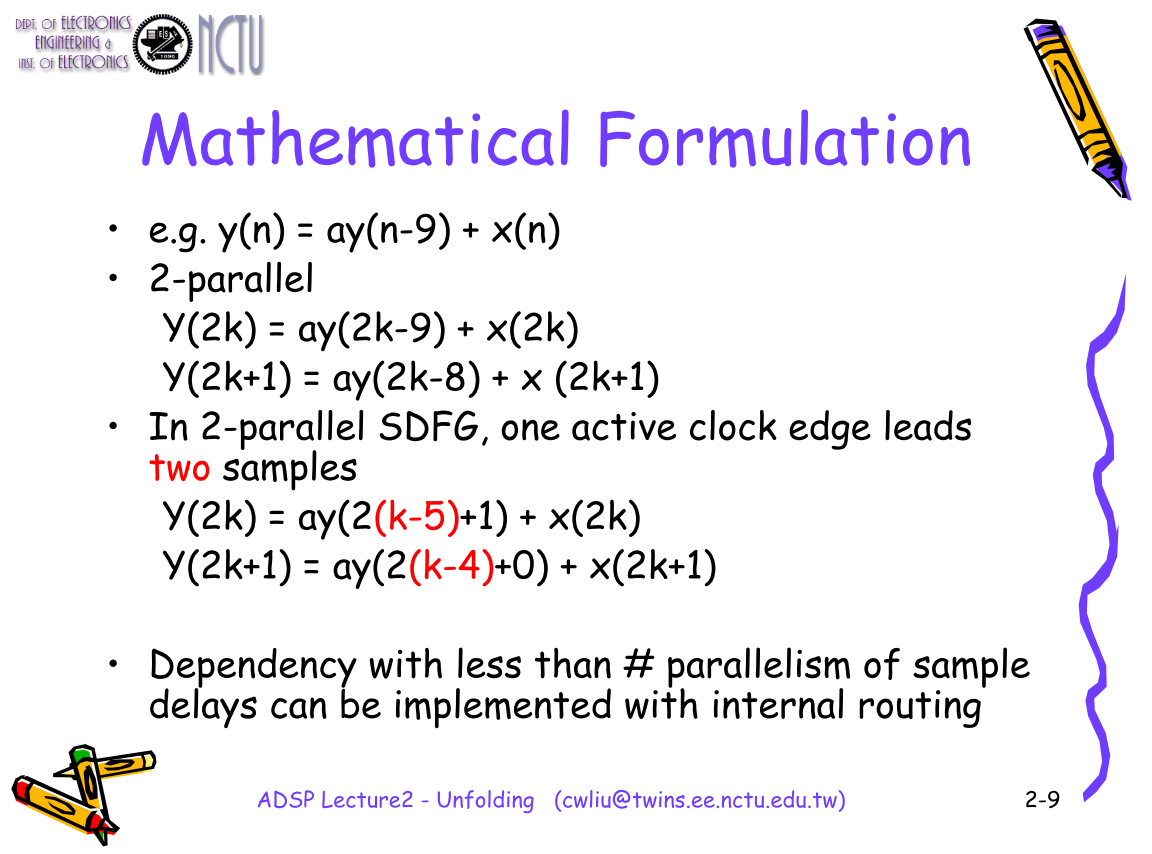 DEPT. OF ELECTRONICS ENGINEERING & INST. OF ELECTRONICS
NCTU

Mathematical Formulation

• e.g. y(n) = ay(n-9) + x(n)
• 2-parallel
Y(2k) = ay(2k-9) + x(2k)
Y(2k+1) = ay(2k-8) + x (2k+1)
• In 2-parallel SDFG, one active clock edge leads two samples
Y(2k) = ay(2(k-5)+1) + x(2k)
Y(2k+1) = ay(2(k-4)+0) + x(2k+1)

• Dependency with less than # parallelism of sample delays can be implemented with internal routing

ADSP Lecture2 - Unfolding (cwliu@twins.ee.nctu.edu.tw)
2-9